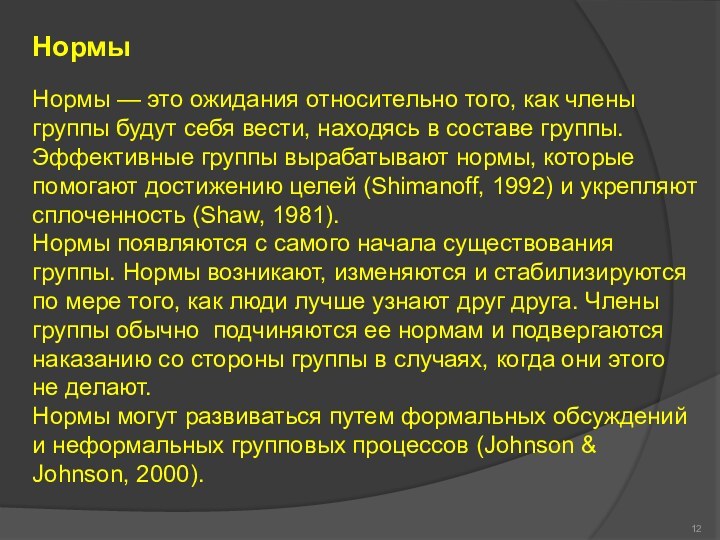 Нормы

Нормы — это ожидания относительно того, как члены группы будут себя вести, находясь в составе группы. Эффективные группы вырабатывают нормы, которые помогают достижению целей (Shimanoff, 1992) и укрепляют сплоченность (Shaw, 1981).
Нормы появляются с самого начала существования группы. Нормы возникают, изменяются и стабилизируются по мере того, как люди лучше узнают друг друга. Члены группы обычно подчиняются ее нормам и подвергаются наказанию со стороны группы в случаях, когда они этого не делают.
Нормы могут развиваться путем формальных обсуждений и неформальных групповых процессов (Johnson & Johnson, 2000).

12